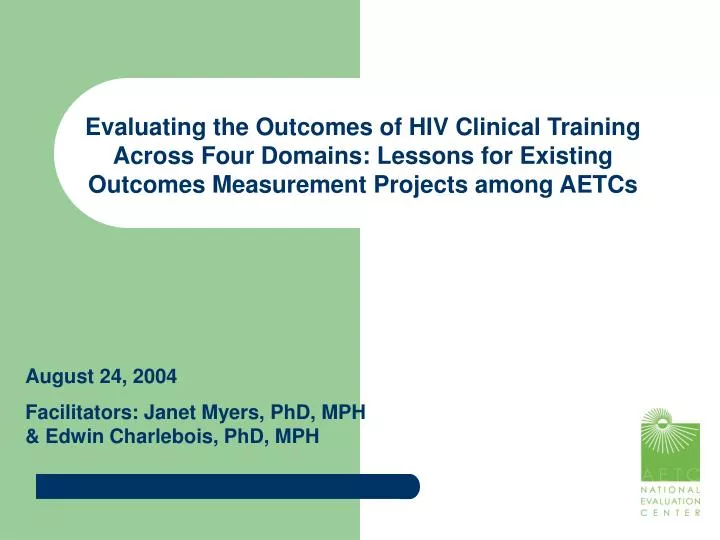 Evaluating the Outcomes of HIV Clinical Training Across Four Domains: Lessons for Existing Outcomes Measurement Projects among AETCs

August 24, 2004

Facilitators: Janet Myers, PhD, MPH & Edwin Charlebois, PhD, MPH

AETC
NATIONAL
EVALUATION
CENTER